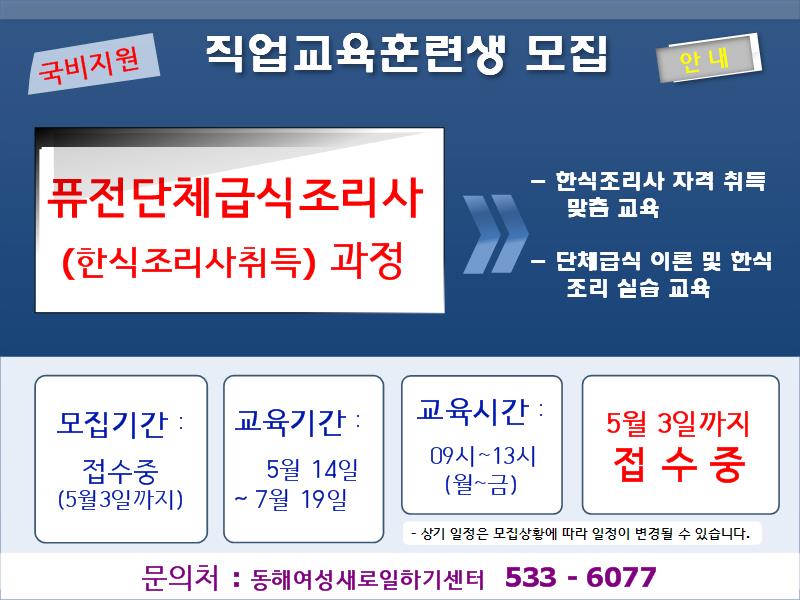 국비지원

직업교육훈련생 모집

안 내

퓨전단체급식조리사
(한식조리사취득) 과정

– 한식조리사 자격 취득 맞춤 교육

– 단체급식 이론 및 한식 조리 실습 교육

모집기간 :
접수중
(5월3일까지)

교육기간 :
5월 14일
~ 7월 19일

교육시간 :
09시~13시
(월~금)

5월 3일까지
접 수 중

- 상기 일정은 모집상황에 따라 일정이 변경될 수 있습니다.

문의처 : 동해여성새로일하기센터 533 - 6077